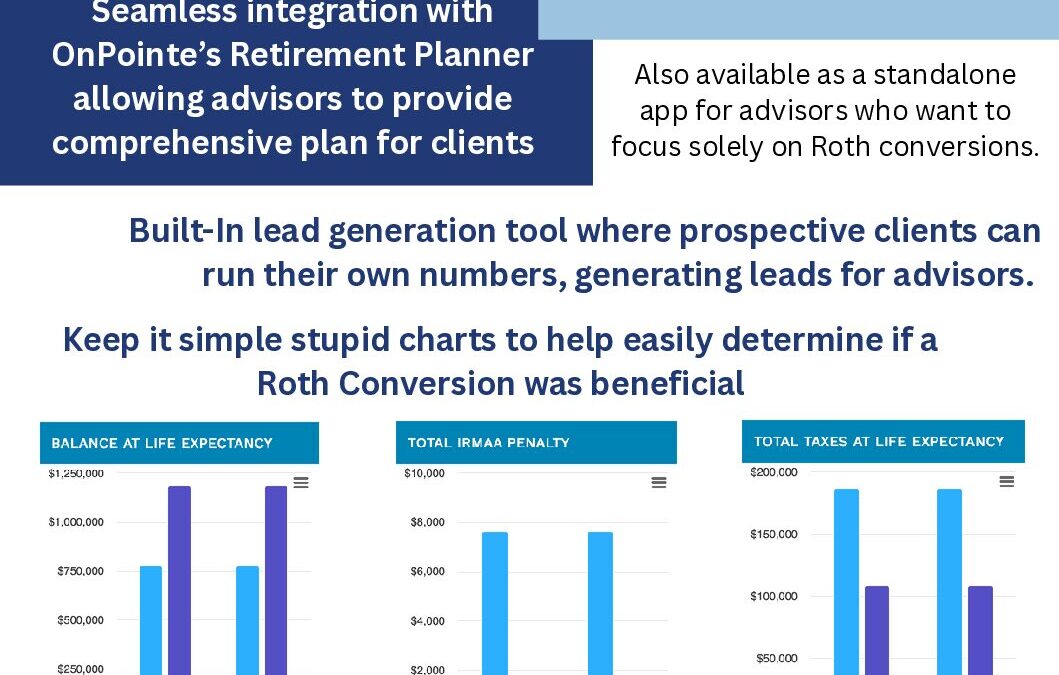 Seamless integration with OnPointe's Retirement Planner allowing advisors to provide comprehensive plan for clients

Also available as a standalone app for advisors who want to focus solely on Roth conversions.

Built-In lead generation tool where prospective clients can run their own numbers, generating leads for advisors.

Keep it simple stupid charts to help easily determine if a Roth Conversion was beneficial

BALANCE AT LIFE EXPECTANCY

$1,250,000
$1,000,000
$750,000
$500,000
$250,000

TOTAL IRMAA PENALTY

$10,000
$8,000
$6,000
$4,000
$2,000

TOTAL TAXES AT LIFE EXPECTANCY

$200,000
$150,000
$100,000
$50,000